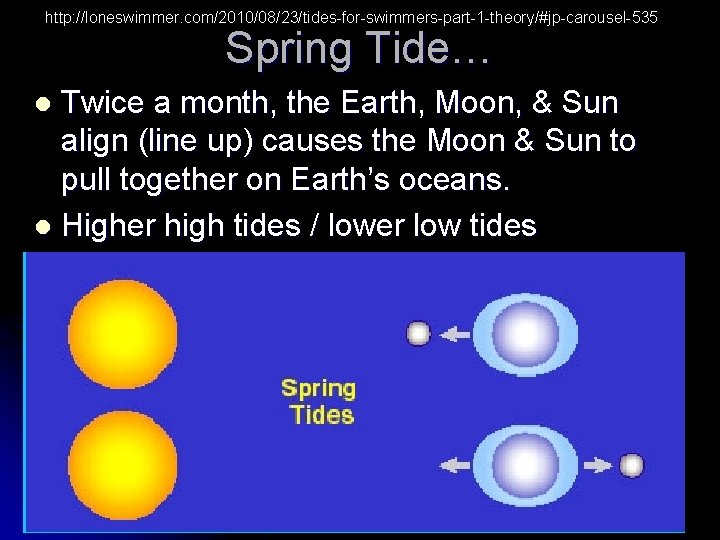 http://loneswimmer.com/2010/08/23/tides-for-swimmers-part-1-theory/#jp-carousel-535

Spring Tide…

• Twice a month, the Earth, Moon, & Sun align (line up) causes the Moon & Sun to pull together on Earth's oceans.
• Higher high tides / lower low tides

Spring Tides